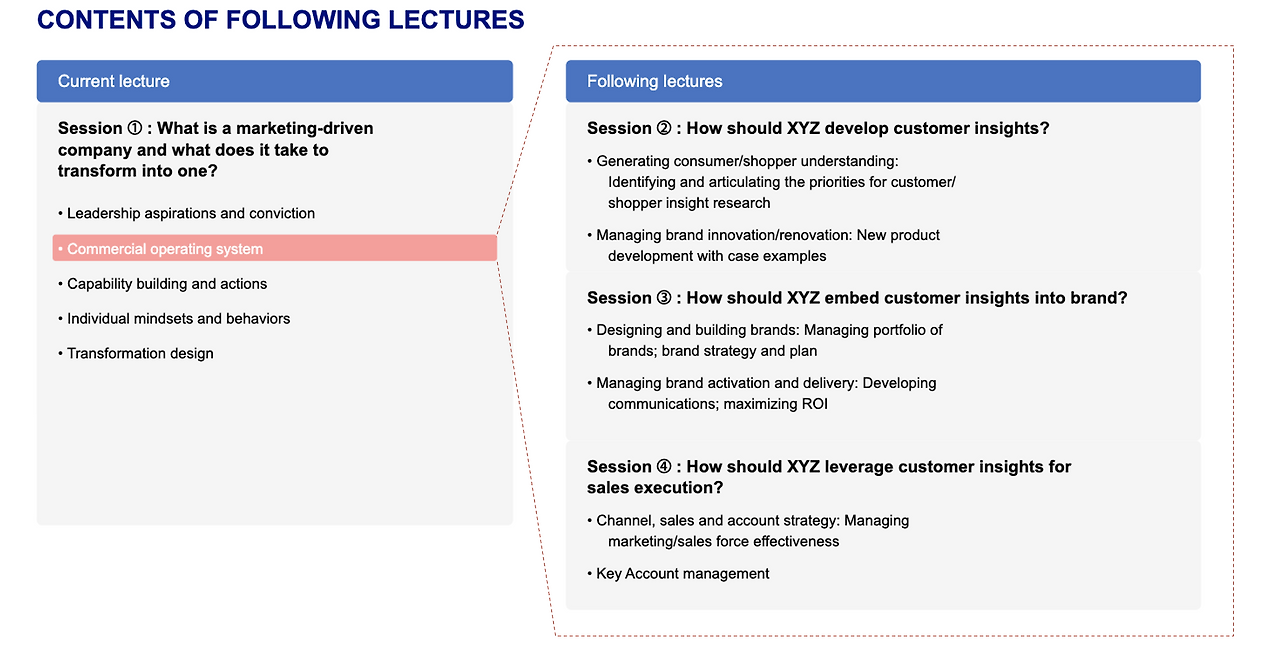 CONTENTS OF FOLLOWING LECTURES

Current lecture

Session ① : What is a marketing-driven company and what does it take to transform into one?

• Leadership aspirations and conviction

• Commercial operating system

• Capability building and actions

• Individual mindsets and behaviors

• Transformation design

Following lectures

Session ② : How should XYZ develop customer insights?

• Generating consumer/shopper understanding: Identifying and articulating the priorities for customer/ shopper insight research

• Managing brand innovation/renovation: New product development with case examples

Session ③ : How should XYZ embed customer insights into brand?

• Designing and building brands: Managing portfolio of brands; brand strategy and plan

• Managing brand activation and delivery: Developing communications; maximizing ROI

Session ④ : How should XYZ leverage customer insights for sales execution?

• Channel, sales and account strategy: Managing marketing/sales force effectiveness

• Key Account management